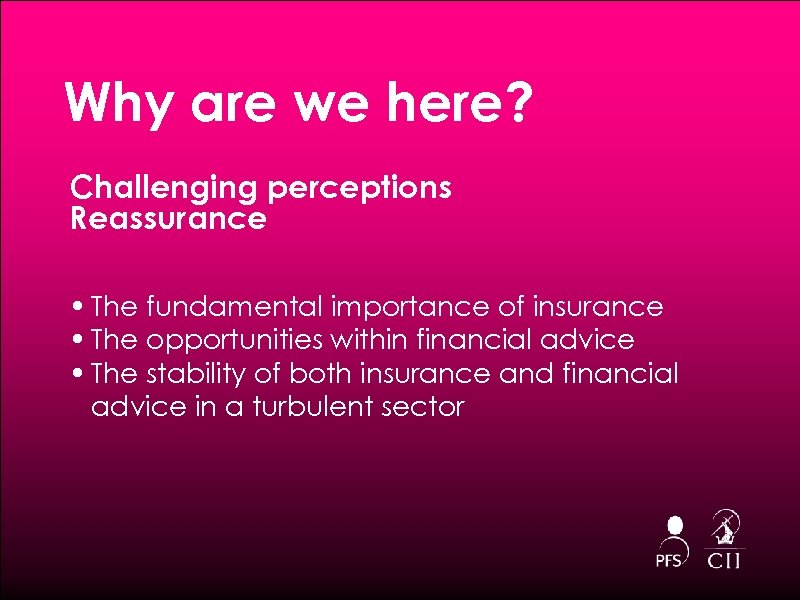 Why are we here?

Challenging perceptions
Reassurance

• The fundamental importance of insurance
• The opportunities within financial advice
• The stability of both insurance and financial advice in a turbulent sector

PFS CII